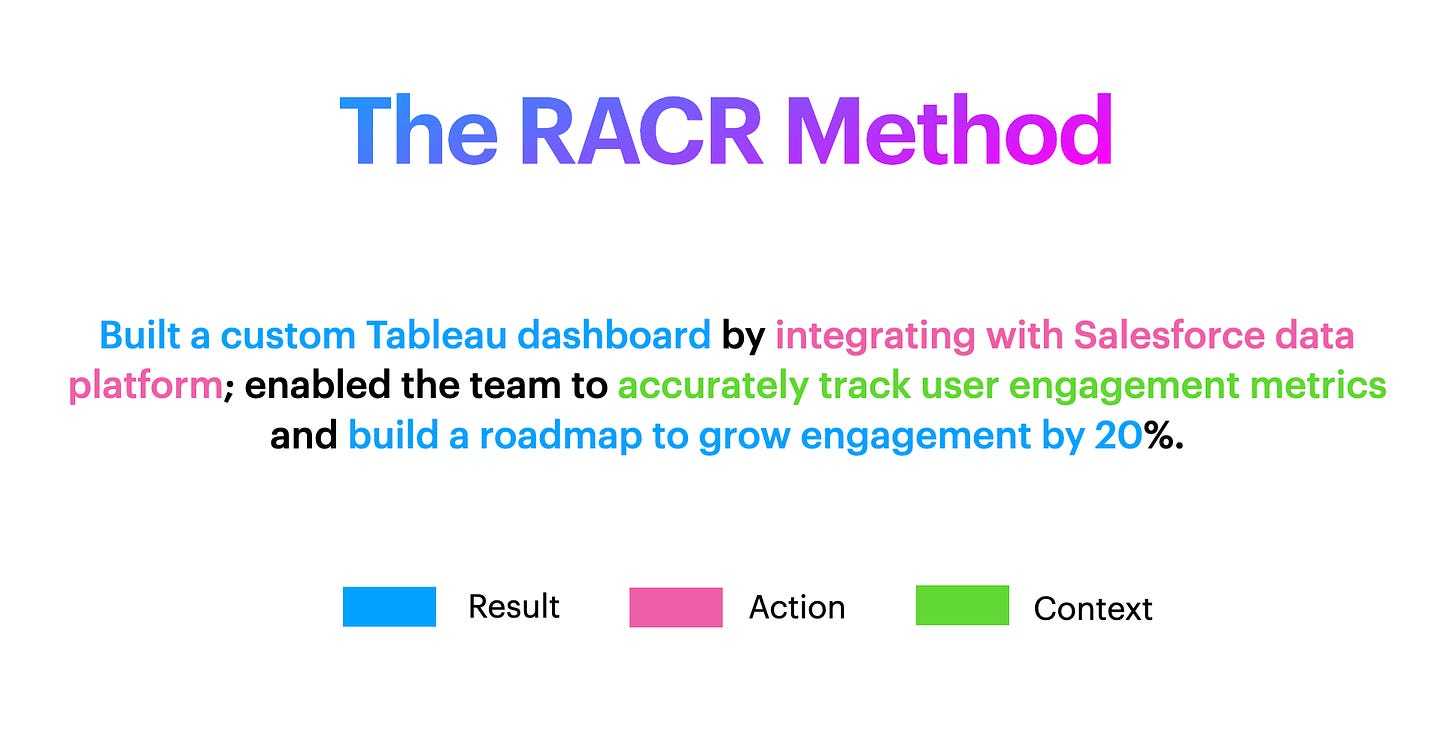 The RACR Method

Built a custom Tableau dashboard by integrating with Salesforce data platform; enabled the team to accurately track user engagement metrics and build a roadmap to grow engagement by 20%.

Result Action Context